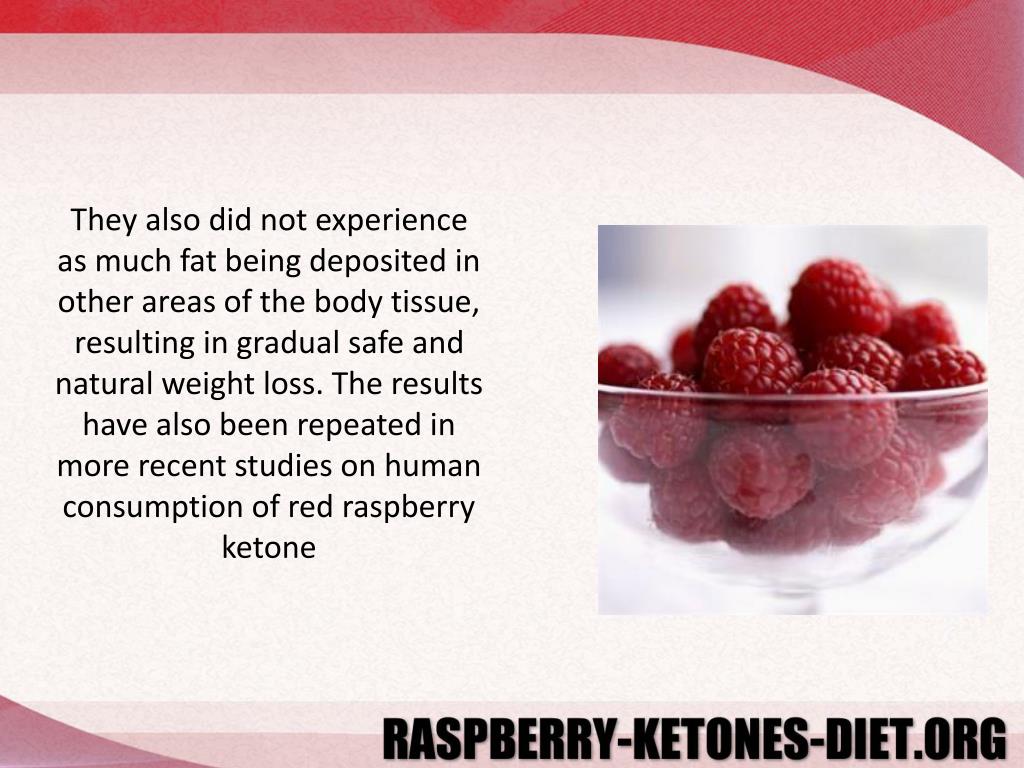 They also did not experience as much fat being deposited in other areas of the body tissue, resulting in gradual safe and natural weight loss. The results have also been repeated in more recent studies on human consumption of red raspberry ketone

RASPBERRY-KETONES-DIET.ORG